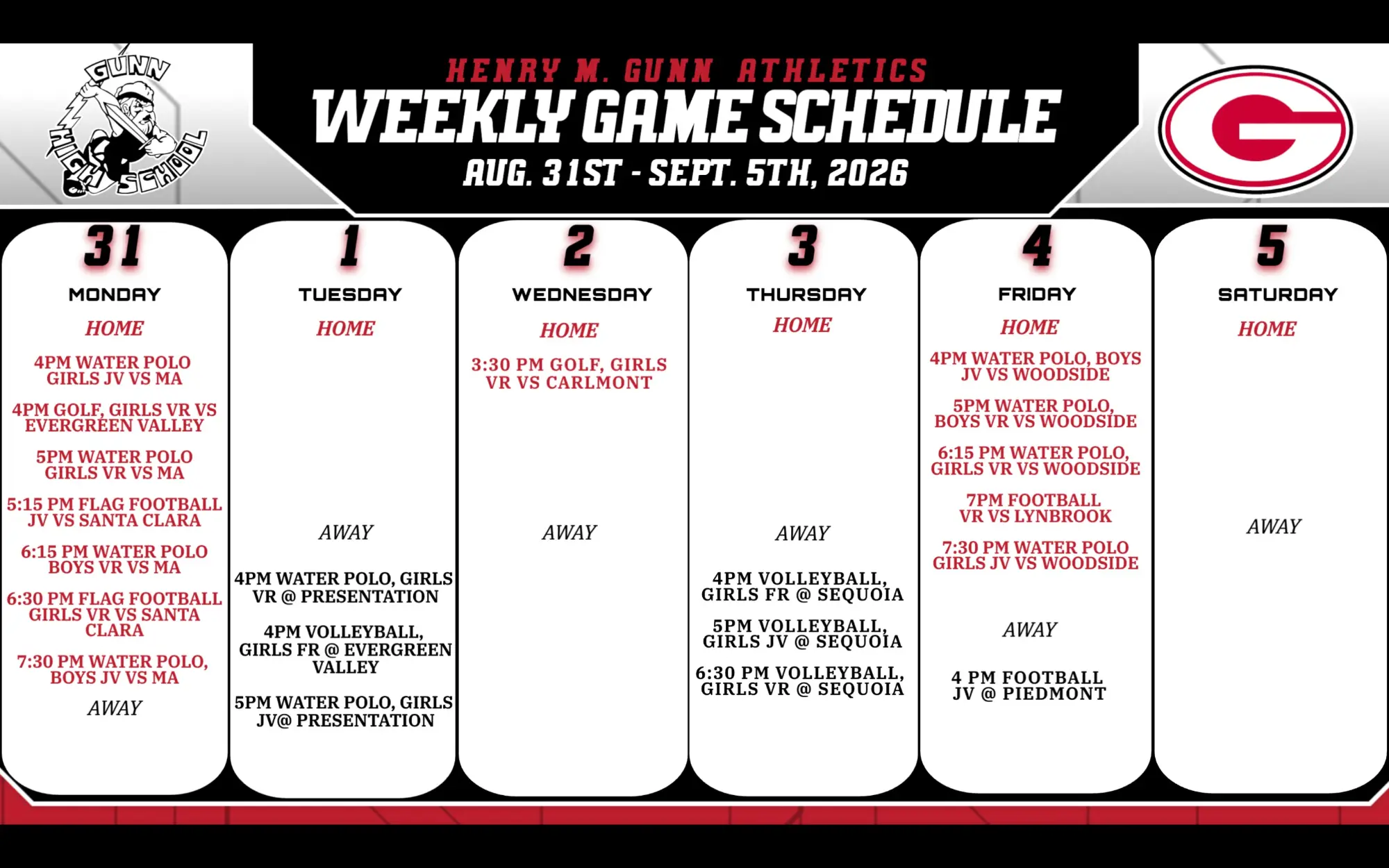 GUNN HIGH SCHOOL

HENRY M. GUNN ATHLETICS
WEEKLY GAME SCHEDULE
AUG. 31ST - SEPT. 5TH, 2026

G

31
MONDAY
HOME
4PM WATER POLO GIRLS JV VS MA
4PM GOLF, GIRLS VR VS EVERGREEN VALLEY
5PM WATER POLO GIRLS VR VS MA
5:15 PM FLAG FOOTBALL JV VS SANTA CLARA
6:15 PM WATER POLO BOYS VR VS MA
6:30 PM FLAG FOOTBALL GIRLS VR VS SANTA CLARA
7:30 PM WATER POLO, BOYS JV VS MA
AWAY

1
TUESDAY
HOME
AWAY
4PM WATER POLO, GIRLS VR @ PRESENTATION
4PM VOLLEYBALL, GIRLS FR @ EVERGREEN VALLEY
5PM WATER POLO, GIRLS JV@ PRESENTATION

2
WEDNESDAY
HOME
3:30 PM GOLF, GIRLS VR VS CARLMONT
AWAY

3
THURSDAY
HOME
AWAY
4PM VOLLEYBALL, GIRLS FR @ SEQUOIA
5PM VOLLEYBALL, GIRLS JV @ SEQUOIA
6:30 PM VOLLEYBALL, GIRLS VR @ SEQUOIA

4
FRIDAY
HOME
4PM WATER POLO, BOYS JV VS WOODSIDE
5PM WATER POLO, BOYS VR VS WOODSIDE
6:15 PM WATER POLO, GIRLS VR VS WOODSIDE
7PM FOOTBALL VR VS LYNBROOK
7:30 PM WATER POLO GIRLS JV VS WOODSIDE
AWAY
4 PM FOOTBALL JV @ PIEDMONT

5
SATURDAY
HOME
AWAY